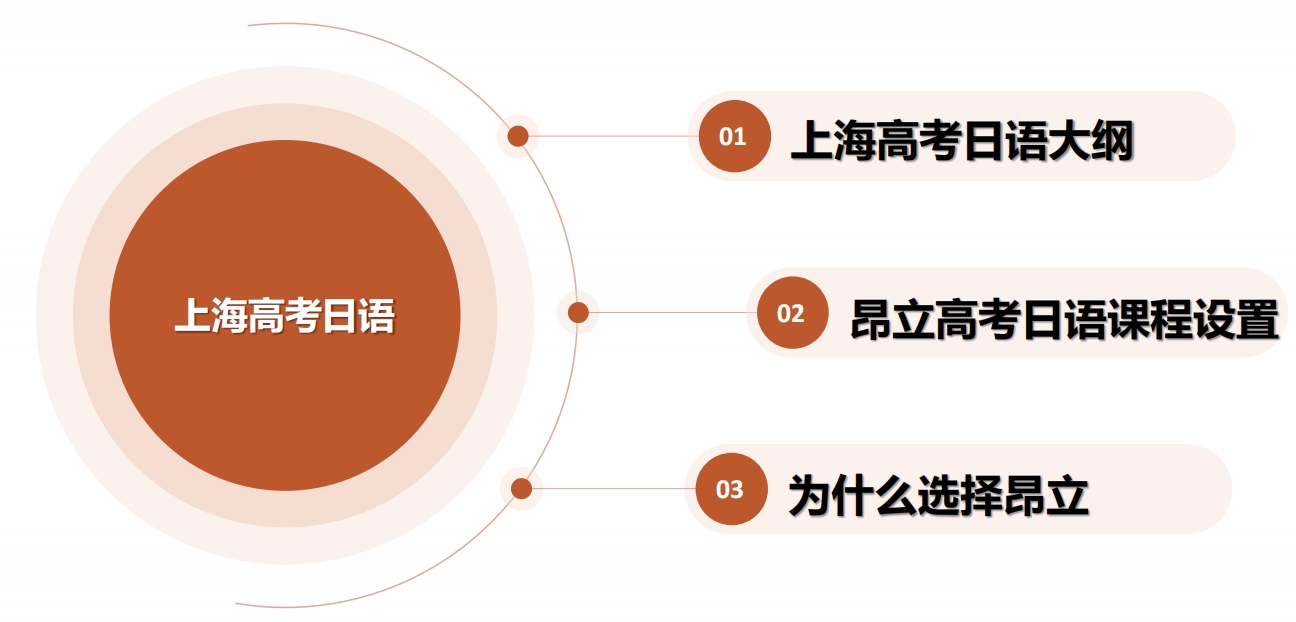 上海高考日语

01 上海高考日语大纲

02 昂立高考日语课程设置

03 为什么选择昂立